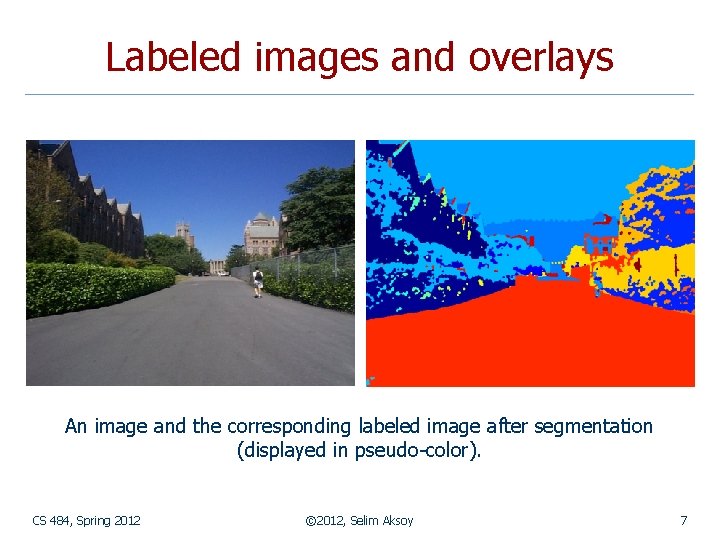 Labeled images and overlays

An image and the corresponding labeled image after segmentation (displayed in pseudo-color).

CS 484, Spring 2012

©2012, Selim Aksoy

7